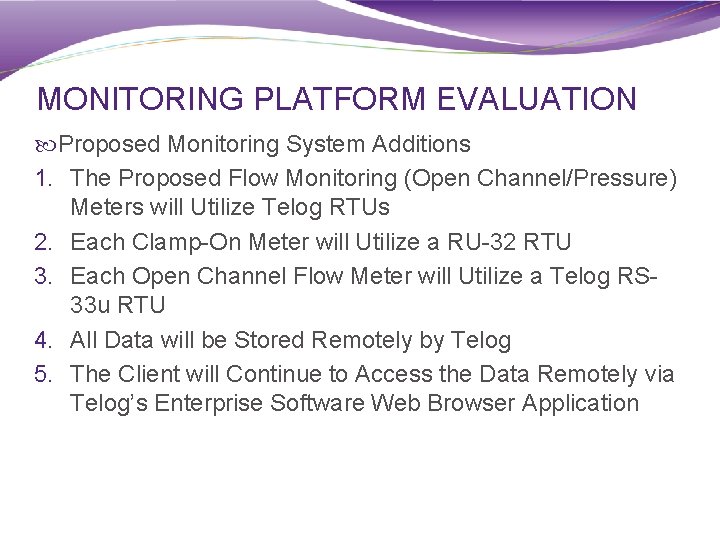 MONITORING PLATFORM EVALUATION

Proposed Monitoring System Additions

1. The Proposed Flow Monitoring (Open Channel/Pressure) Meters will Utilize Telog RTUs
2. Each Clamp-On Meter will Utilize a RU-32 RTU
3. Each Open Channel Flow Meter will Utilize a Telog RS-33u RTU
4. All Data will be Stored Remotely by Telog
5. The Client will Continue to Access the Data Remotely via Telog's Enterprise Software Web Browser Application